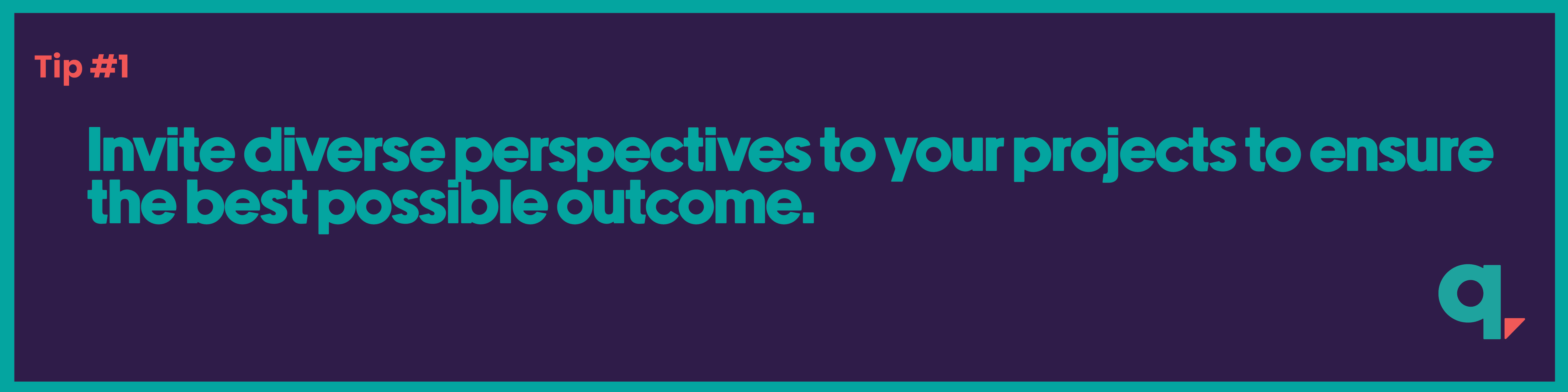 Tip #1

Invite diverse perspectives to your projects to ensure the best possible outcome.

q